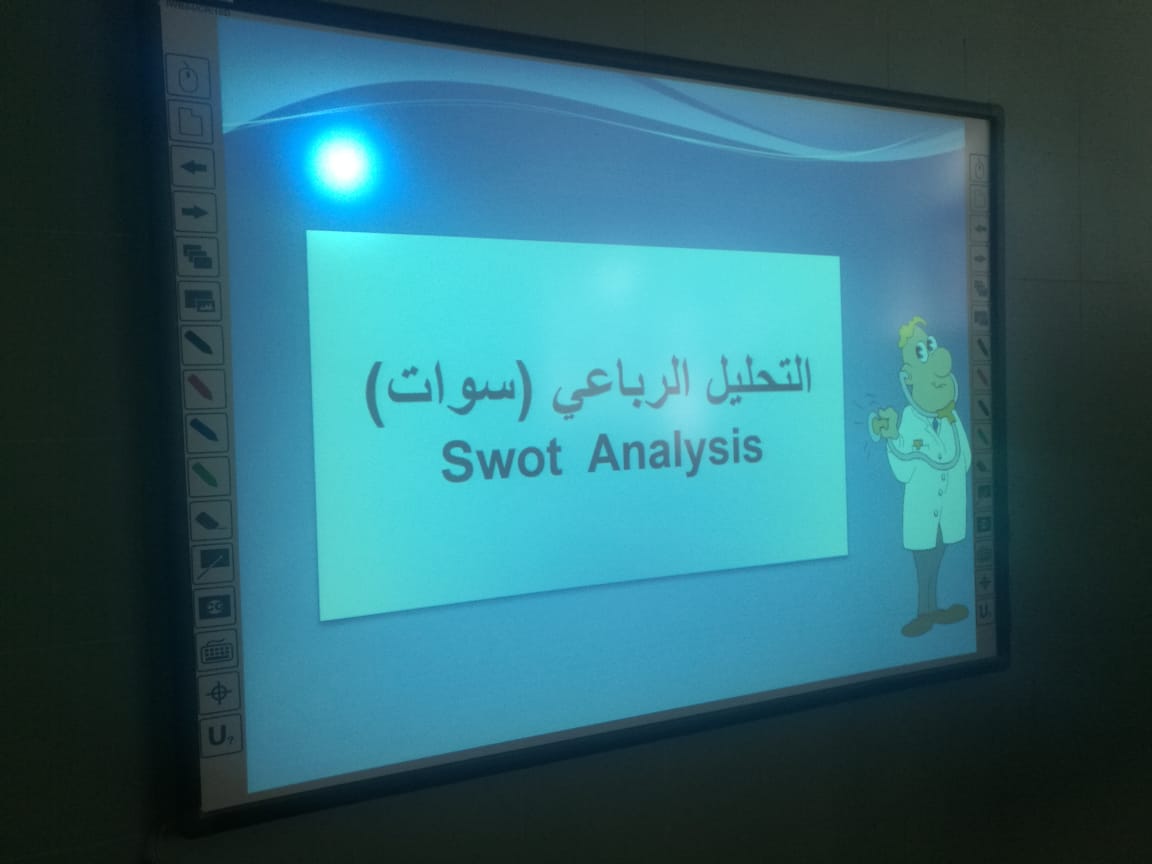 التحليل الرباعي (سوات)
Swot Analysis